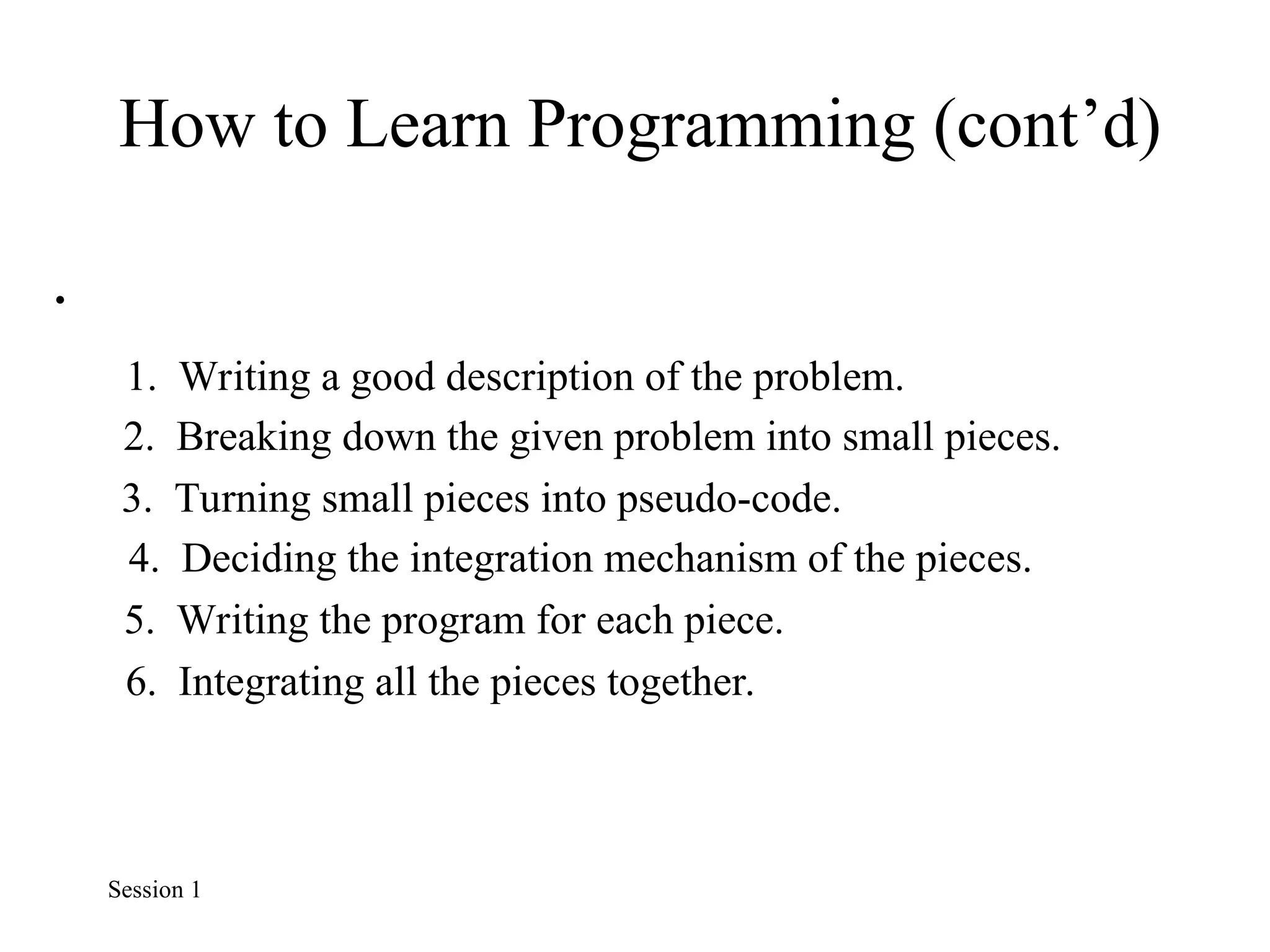 How to Learn Programming (cont’d)

•

1. Writing a good description of the problem.
2. Breaking down the given problem into small pieces.
3. Turning small pieces into pseudo-code.
4. Deciding the integration mechanism of the pieces.
5. Writing the program for each piece.
6. Integrating all the pieces together.

Session 1